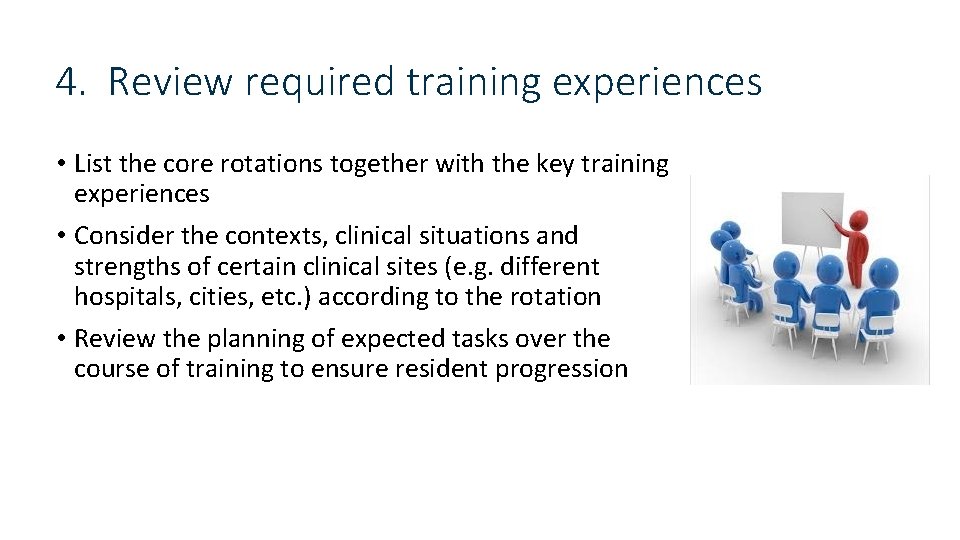 4. Review required training experiences

• List the core rotations together with the key training experiences

• Consider the contexts, clinical situations and strengths of certain clinical sites (e.g. different hospitals, cities, etc.) according to the rotation

• Review the planning of expected tasks over the course of training to ensure resident progression